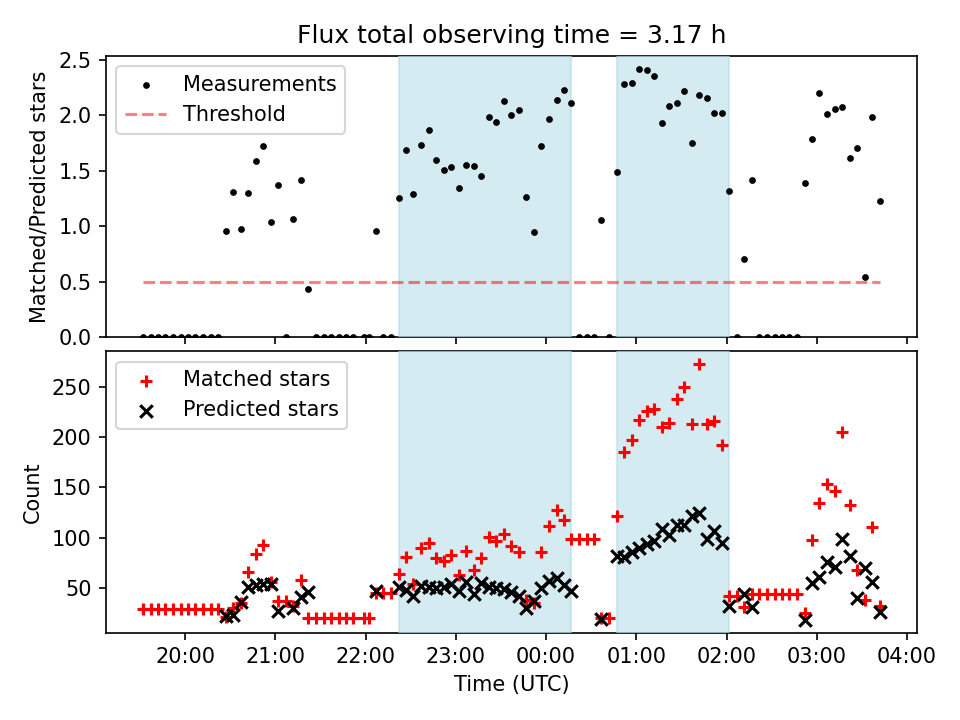 Flux total observing time = 3.17 h

Measurements
Threshold

Matched/Predicted stars

2.5
2.0
1.5
1.0
0.5
0.0

Matched stars
Predicted stars

Count

250
200
150
100
50

20:00
21:00
22:00
23:00
00:00
01:00
02:00
03:00
04:00

Time (UTC)